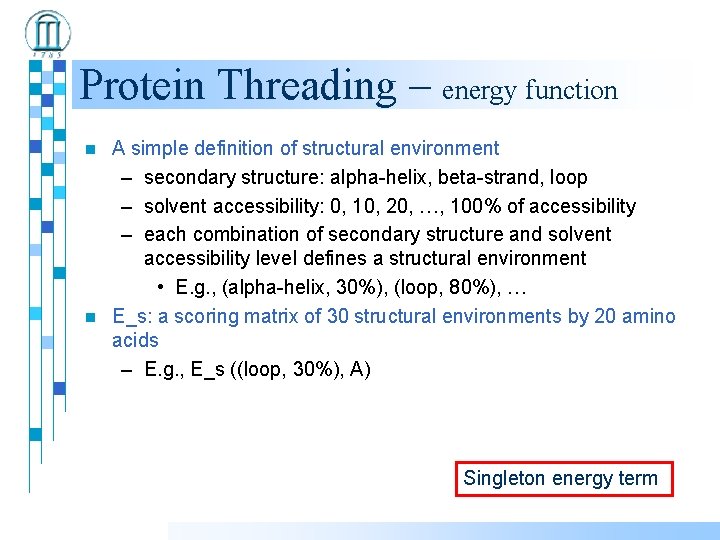 1785

Protein Threading – energy function

A simple definition of structural environment
– secondary structure: alpha-helix, beta-strand, loop
– solvent accessibility: 0, 10, 20, …, 100% of accessibility
– each combination of secondary structure and solvent accessibility level defines a structural environment
• E.g., (alpha-helix, 30%), (loop, 80%), …

E_s: a scoring matrix of 30 structural environments by 20 amino acids
– E.g., E_s ((loop, 30%), A)

Singleton energy term